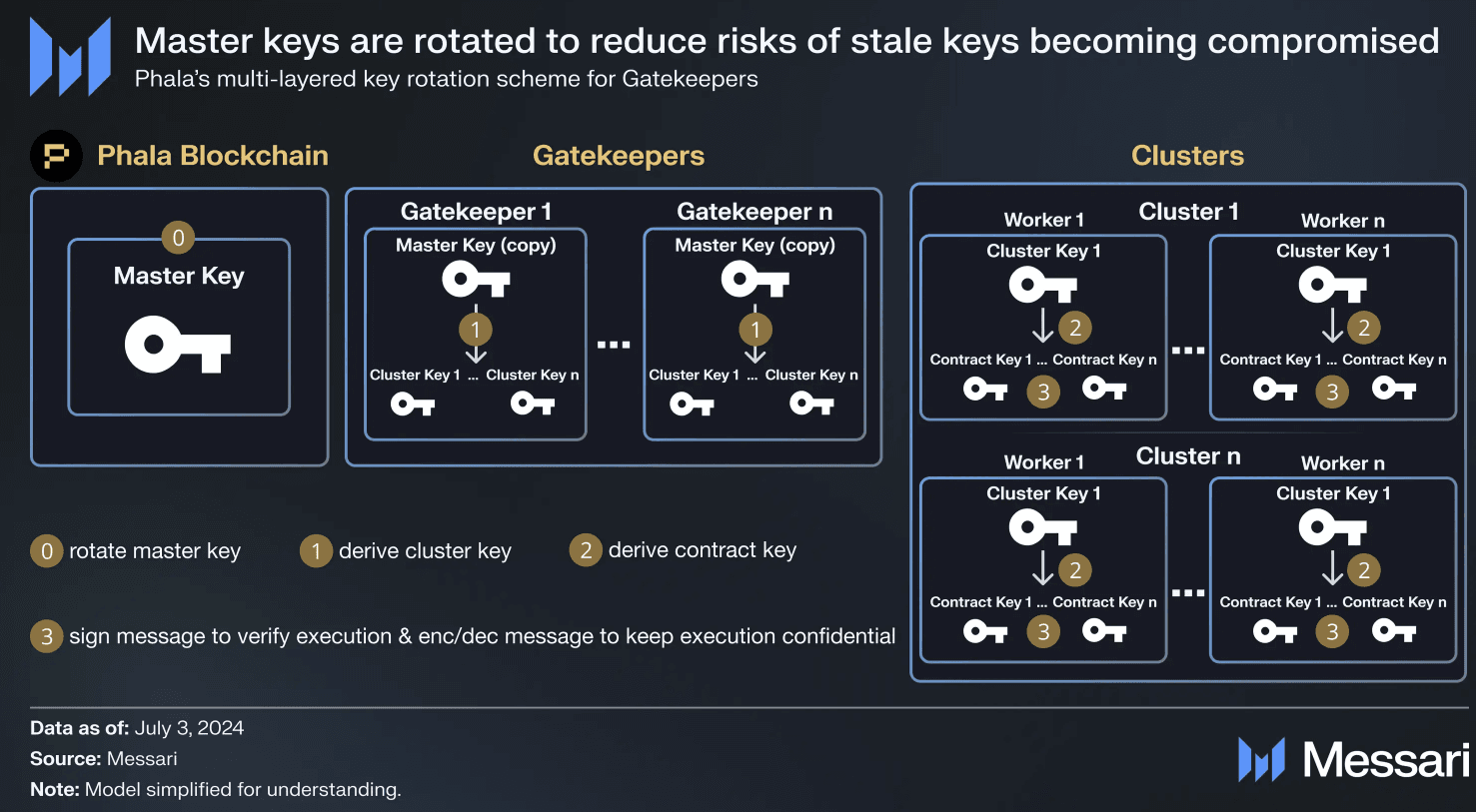 Master keys are rotated to reduce risks of stale keys becoming compromised
Phala's multi-layered key rotation scheme for Gatekeepers

Phala Blockchain

0
Master Key

Gatekeepers

Gatekeeper 1
Master Key (copy)
1
Cluster Key 1 ... Cluster Key n

...

Gatekeeper n
Master Key (copy)
1
Cluster Key 1 ... Cluster Key n

Clusters

Cluster 1
Worker 1
Cluster Key 1
2
Contract Key 1 ... Contract Key n
3

...

Worker n
Cluster Key 1
2
Contract Key 1 ... Contract Key n
3

Cluster n
Worker 1
Cluster Key 1
2
Contract Key 1 ... Contract Key n
3

...

Worker n
Cluster Key 1
2
Contract Key 1 ... Contract Key n
3

0 rotate master key
1 derive cluster key
2 derive contract key

3 sign message to verify execution & enc/dec message to keep execution confidential

Data as of: July 3, 2024
Source: Messari
Note: Model simplified for understanding.

Messari